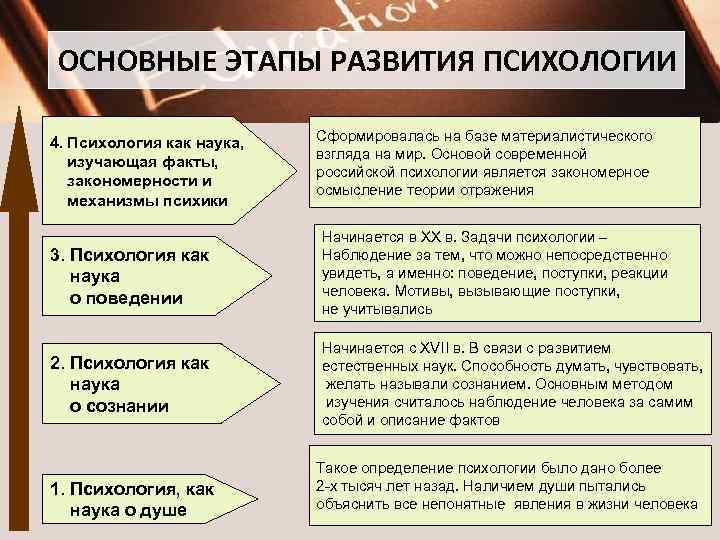 Education

ОСНОВНЫЕ ЭТАПЫ РАЗВИТИЯ ПСИХОЛОГИИ

4. Психология как наука, изучающая факты, закономерности и механизмы психики

Сформировалась на базе материалистического взгляда на мир. Основой современной российской психологии является закономерное осмысление теории отражения

3. Психология как наука о поведении

Начинается в XX в. Задачи психологии – Наблюдение за тем, что можно непосредственно увидеть, а именно: поведение, поступки, реакции человека. Мотивы, вызывающие поступки, не учитывались

2. Психология как наука о сознании

Начинается с XVII в. В связи с развитием естественных наук. Способность думать, чувствовать, желать называли сознанием. Основным методом изучения считалось наблюдение человека за самим собой и описание фактов

1. Психология, как наука о душе

Такое определение психологии было дано более 2-х тысяч лет назад. Наличием души пытались объяснить все непонятные явления в жизни человека